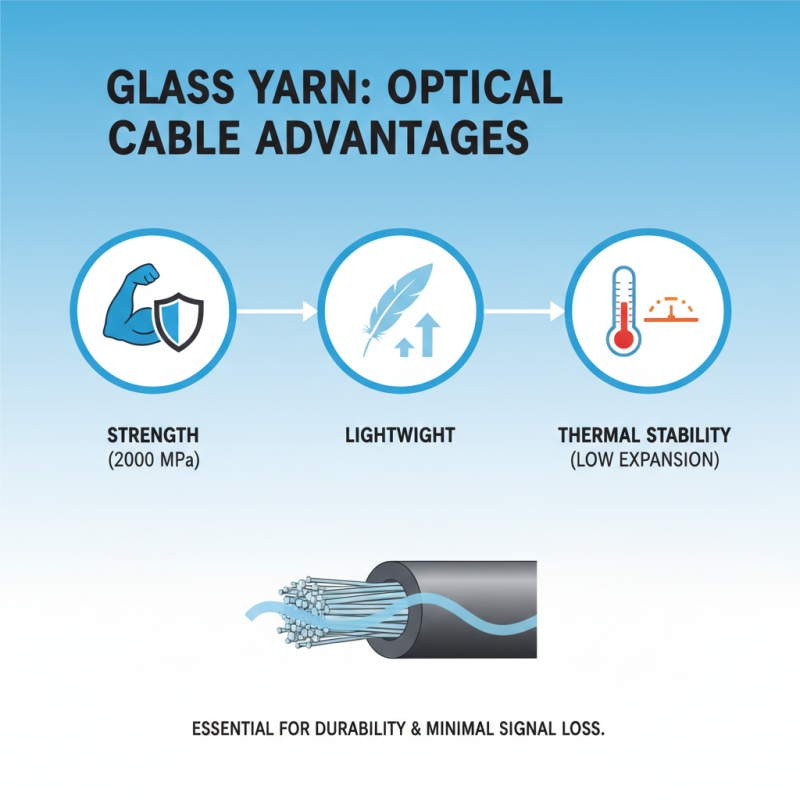 GLASS YARN: OPTICAL CABLE ADVANTAGES

STRENGTH
(2000 MPa)

LIGHTWIGHT

THERMAL STABILITY
(LOW EXPANSION)

ESSENTIAL FOR DURABILITY & MINIMAL SIGNAL LOSS.